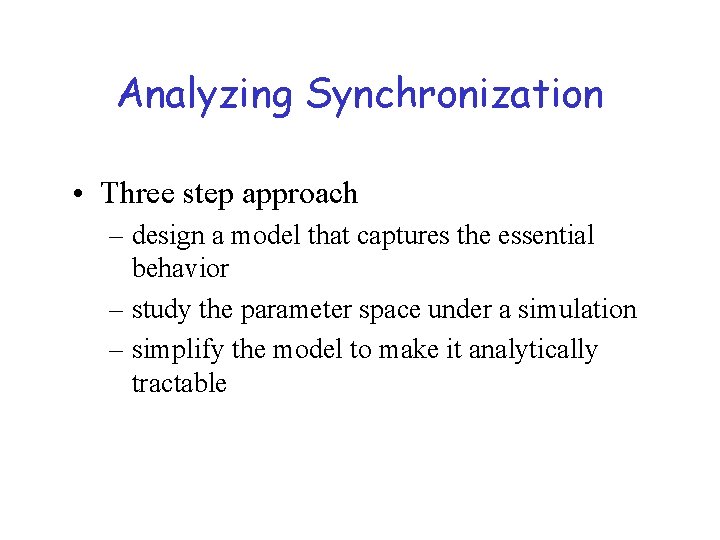 Analyzing Synchronization

• Three step approach
– design a model that captures the essential behavior
– study the parameter space under a simulation
– simplify the model to make it analytically tractable